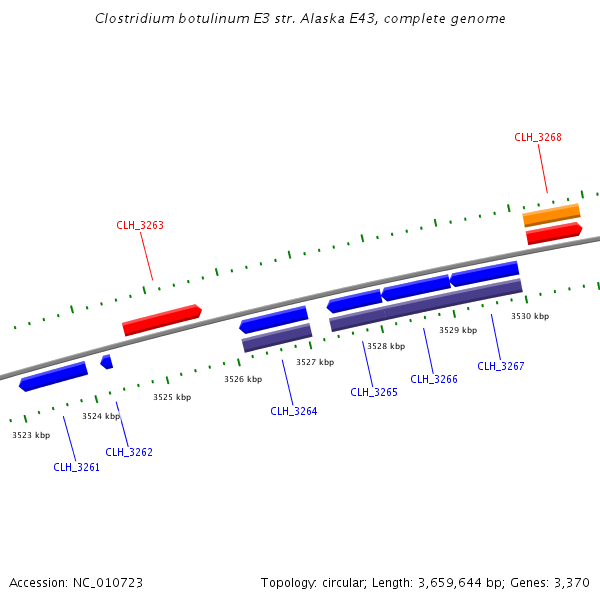 Clostridium botulinum E3 str. Alaska E43, complete genome

CLH_3268

CLH_3263

3530 kbp

3529 kbp

3528 kbp

3527 kbp

3526 kbp

3525 kbp

3524 kbp

3523 kbp

CLH_3267

CLH_3266

CLH_3265

CLH_3264

CLH_3262

CLH_3261

Accession: NC_010723

Topology: circular; Length: 3,659,644 bp; Genes: 3,370